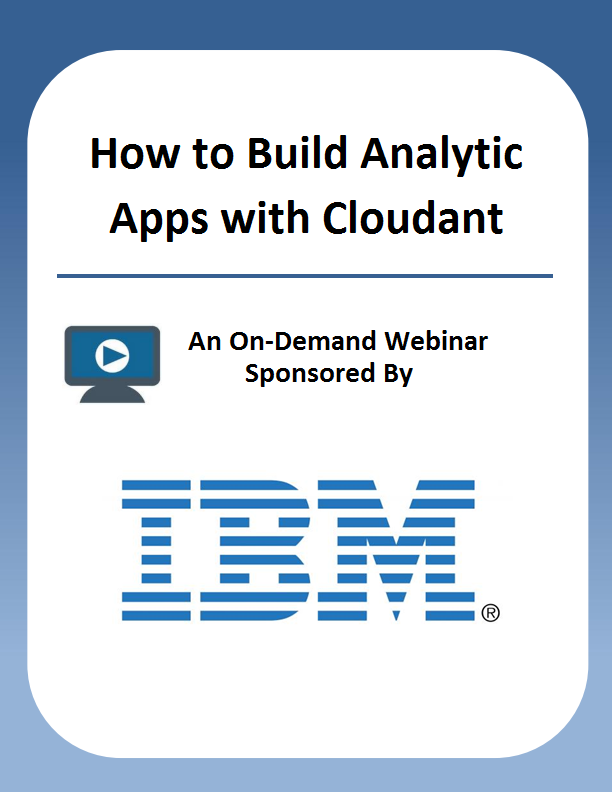 How to Build Analytic Apps with Cloudant

An On-Demand Webinar
Sponsored By

IBM®